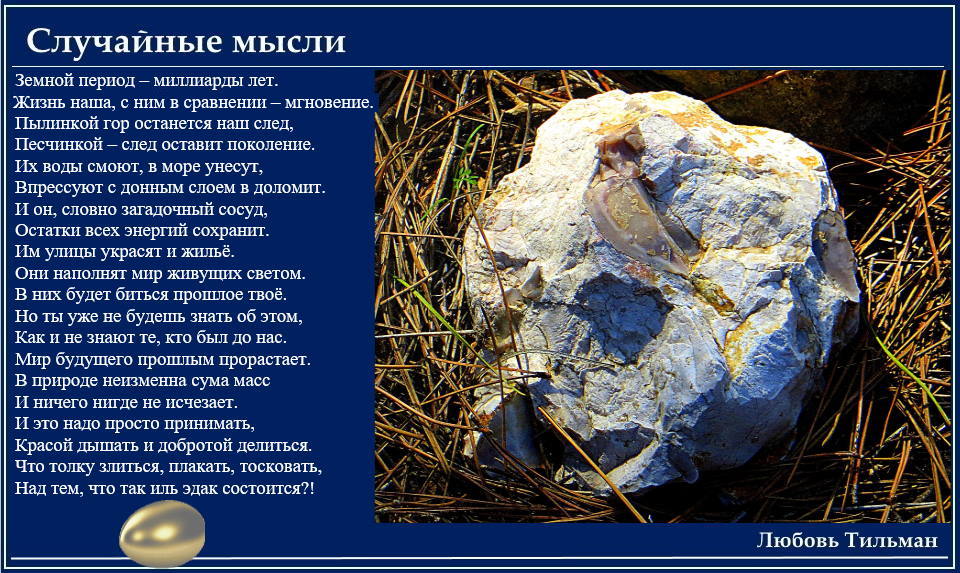 Случайные мысли

Земной период – миллиарды лет.
Жизнь наша, с ним в сравнении – мгновение.
Пылинкой гор останется наш след,
Песчинкой – след оставит поколение.
Их воды смоют, в море унесут,
Впрессуют с донным слоем в доломит.
И он, словно загадочный сосуд,
Остатки всех энергий сохранит.
Им улицы украсят и жильё.
Они наполнят мир живущих светом.
В них будет биться прошлое твоё.
Но ты уже не будешь знать об этом,
Как и не знают те, кто был до нас.
Мир будущего прошлым прорастает.
В природе неизменна сума масс
И ничего нигде не исчезает.
И это надо просто принимать,
Красой дышать и добротой делиться.
Что толку злиться, плакать, тосковать,
Над тем, что так иль эдак состоится?!

Любовь Тильман